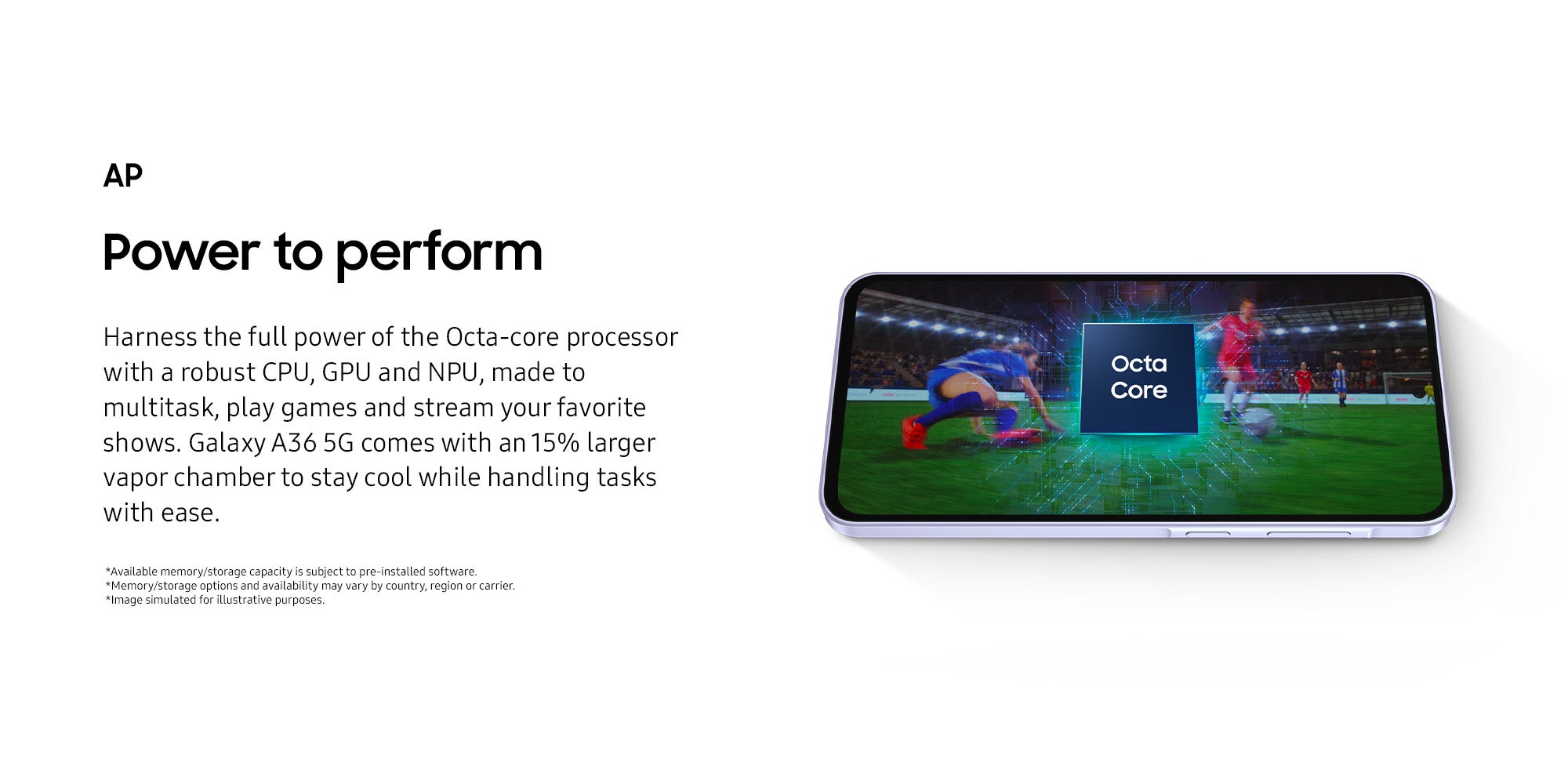 AP

Power to perform

Harness the full power of the Octa-core processor with a robust CPU, GPU and NPU, made to multitask, play games and stream your favorite shows. Galaxy A36 5G comes with an 15% larger vapor chamber to stay cool while handling tasks with ease.

*Available memory/storage capacity is subject to pre-installed software.
*Memory/storage options and availability may vary by country, region or carrier.
*Image simulated for illustrative purposes.

Octa Core